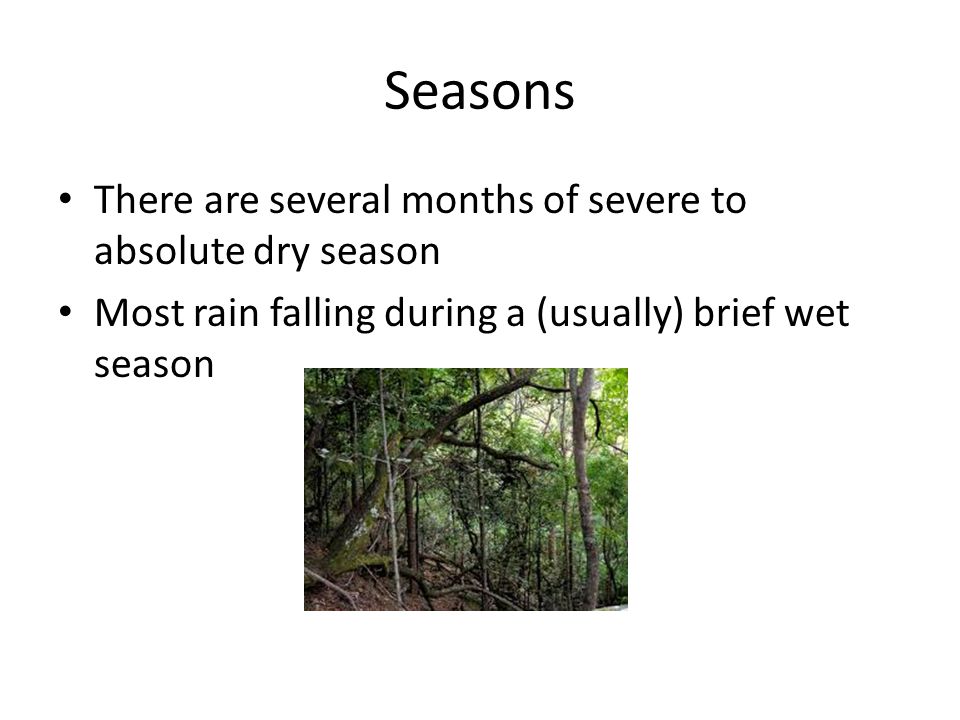 Seasons

• There are several months of severe to absolute dry season
• Most rain falling during a (usually) brief wet season